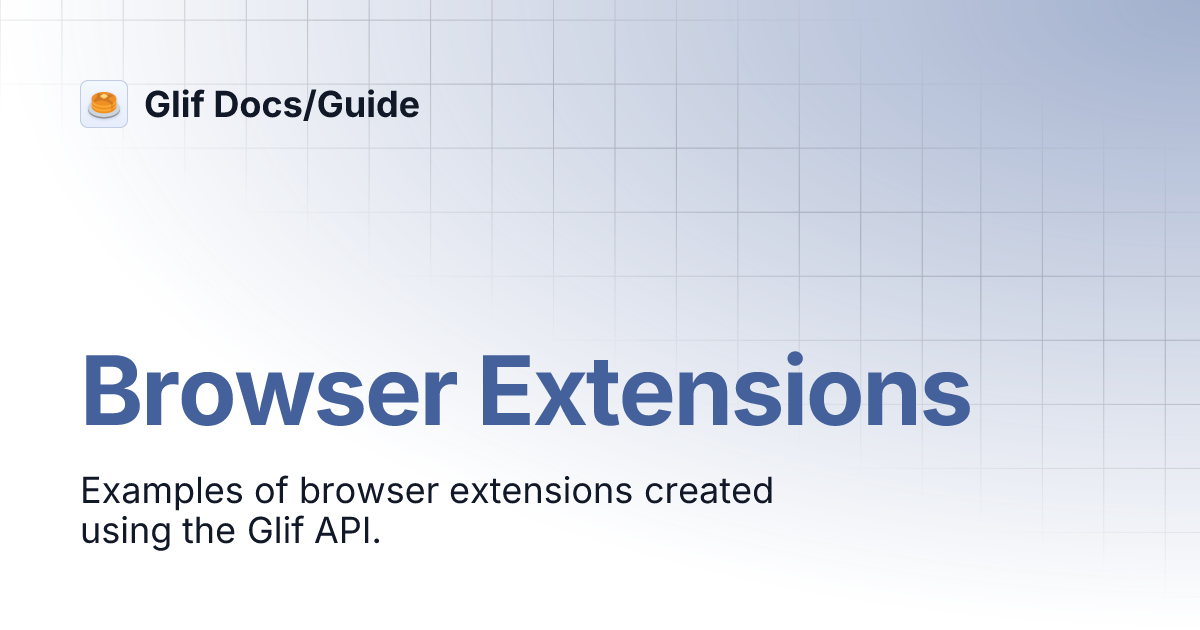 Glif Docs/Guide

Browser Extensions

Examples of browser extensions created using the Glif API.